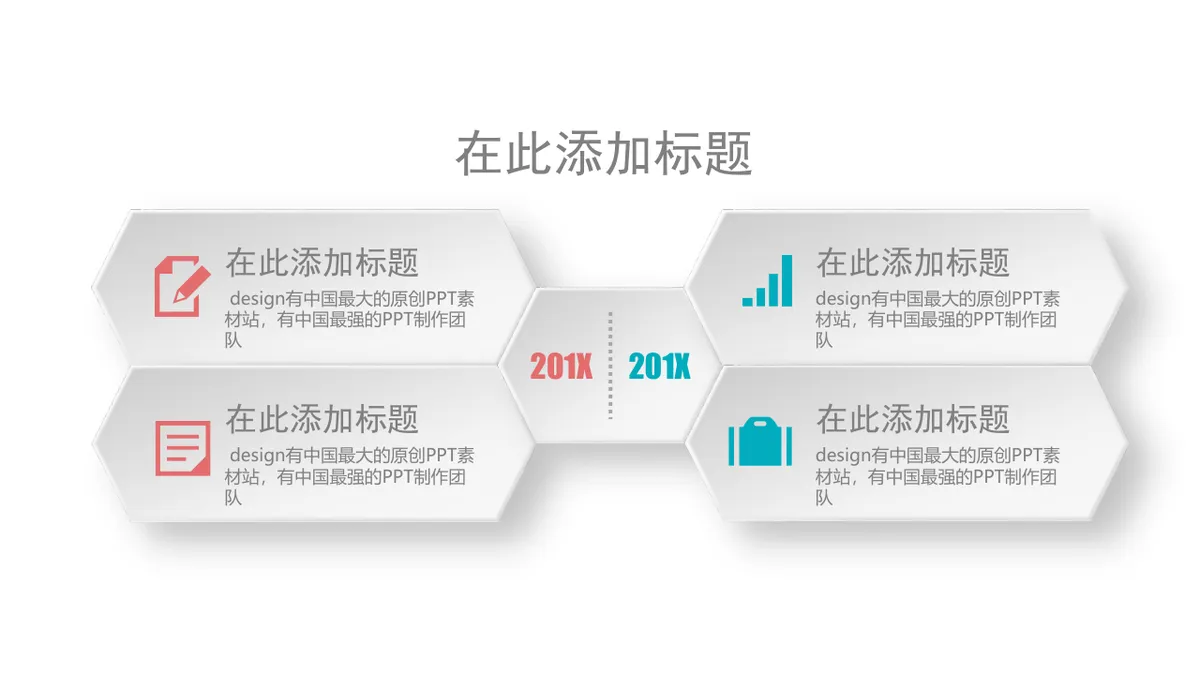 在此添加标题

在此添加标题

design有中国最大的原创PPT素材站，有中国最强的PPT制作团队

在此添加标题

design有中国最大的原创PPT素材站，有中国最强的PPT制作团队

201X

201X

在此添加标题

design有中国最大的原创PPT素材站，有中国最强的PPT制作团队

在此添加标题

design有中国最大的原创PPT素材站，有中国最强的PPT制作团队